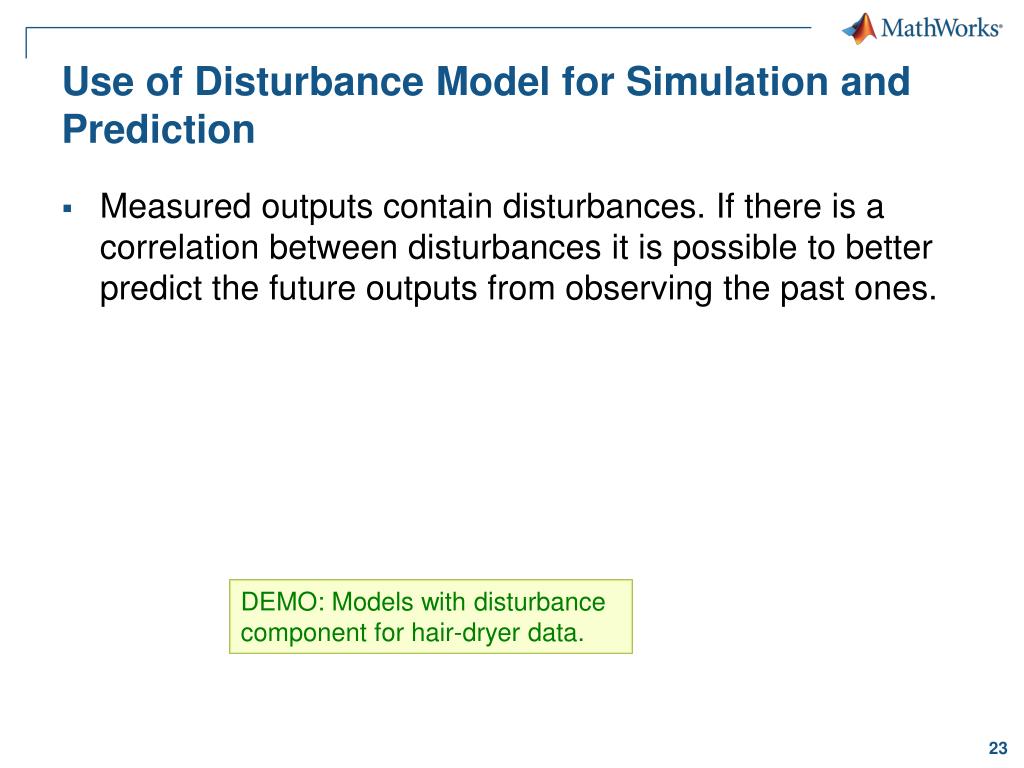 MathWorks®

Use of Disturbance Model for Simulation and Prediction

▪ Measured outputs contain disturbances. If there is a correlation between disturbances it is possible to better predict the future outputs from observing the past ones.

DEMO: Models with disturbance component for hair-dryer data.

23